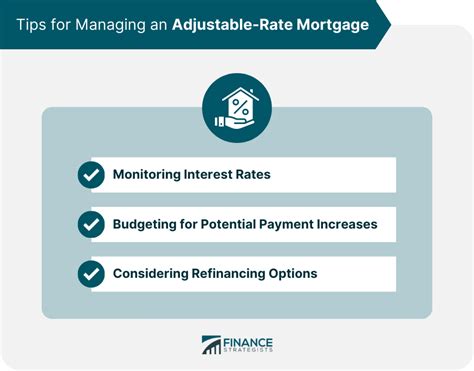 Tips for Managing an Adjustable-Rate Mortgage

%

Monitoring Interest Rates

Budgeting for Potential Payment Increases

Considering Refinancing Options

FINANCE STRATEGISTS